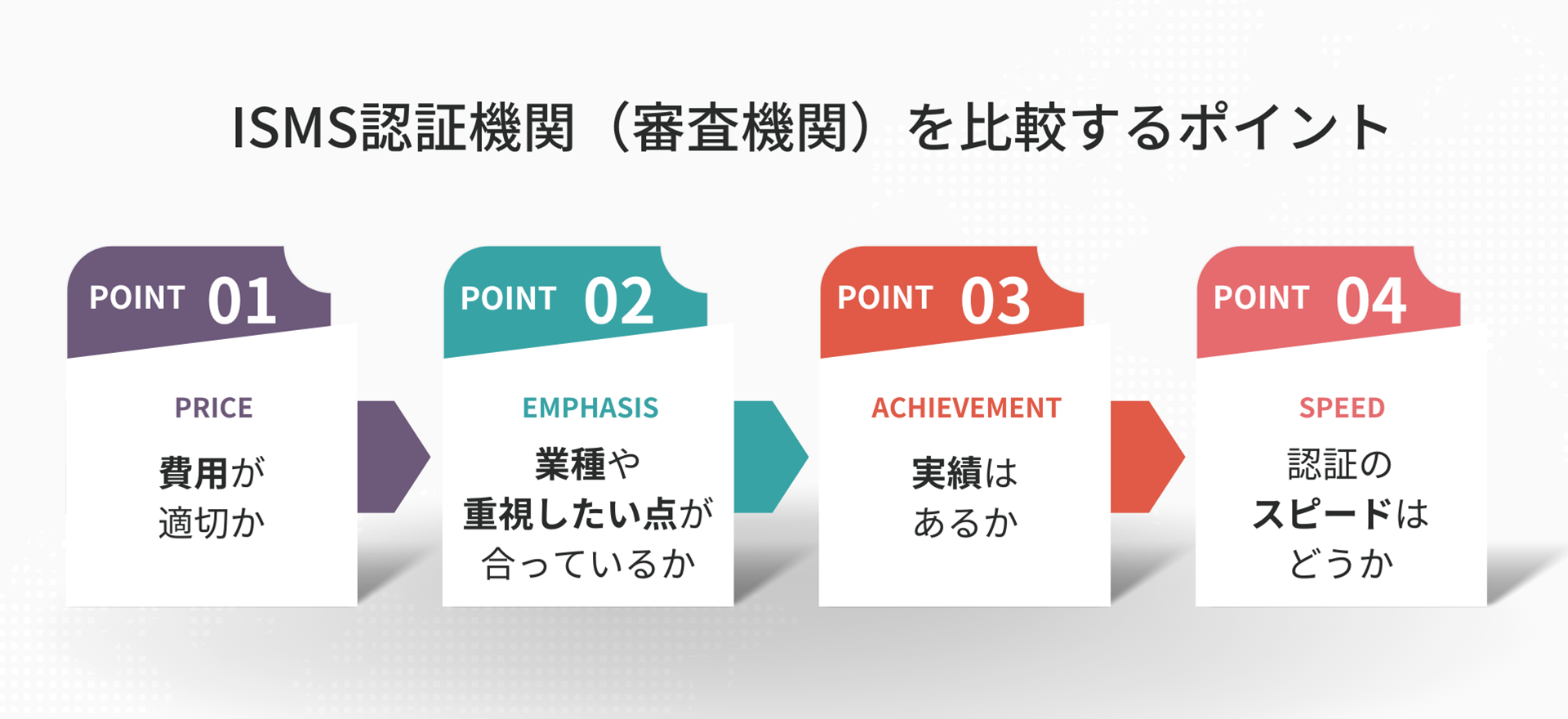 ISMS認証機関（審査機関）を比較するポイント

POINT 01

PRICE

費用が適切か

POINT 02

EMPHASIS

業種や重視したい点が合っているか

POINT 03

ACHIEVEMENT

実績はあるか

POINT 04

SPEED

認証のスピードはどうか